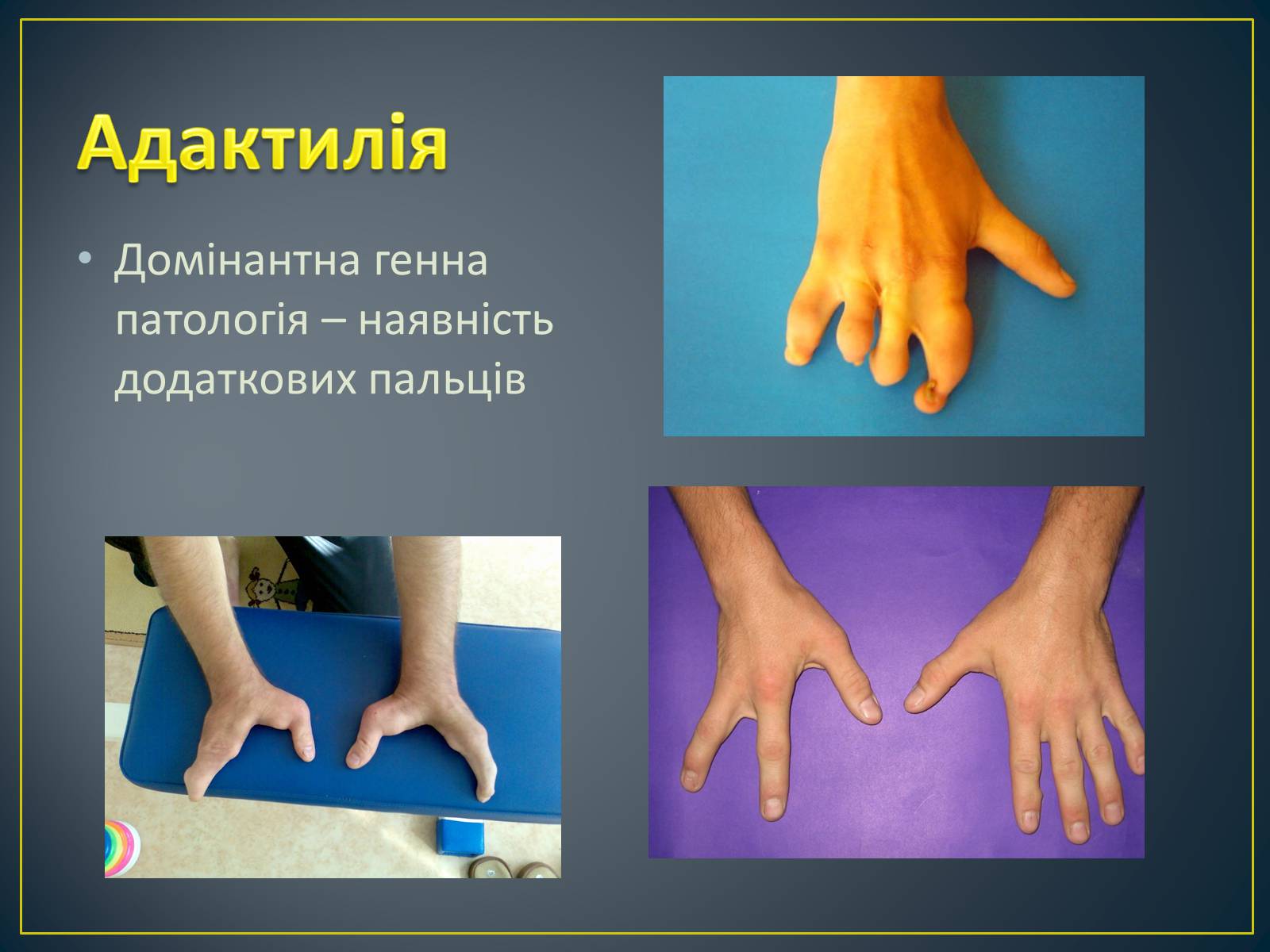 Адактилія

• Домінантна генна патологія – наявність додаткових пальців